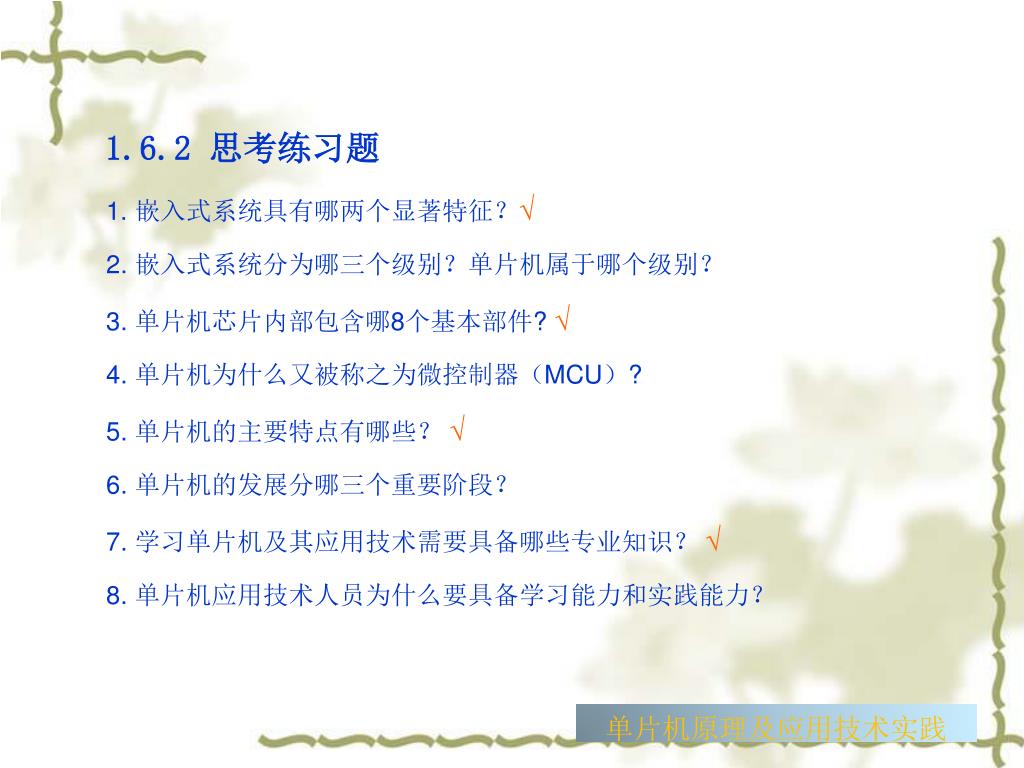 1.6.2 思考练习题

1. 嵌入式系统具有哪两个显著特征？√

2. 嵌入式系统分为哪三个级别？单片机属于哪个级别？

3. 单片机芯片内部包含哪8个基本部件? √

4. 单片机为什么又被称之为微控制器（MCU）?

5. 单片机的主要特点有哪些？ √

6. 单片机的发展分哪三个重要阶段？

7. 学习单片机及其应用技术需要具备哪些专业知识？ √

8. 单片机应用技术人员为什么要具备学习能力和实践能力？

单片机原理及应用技术实践